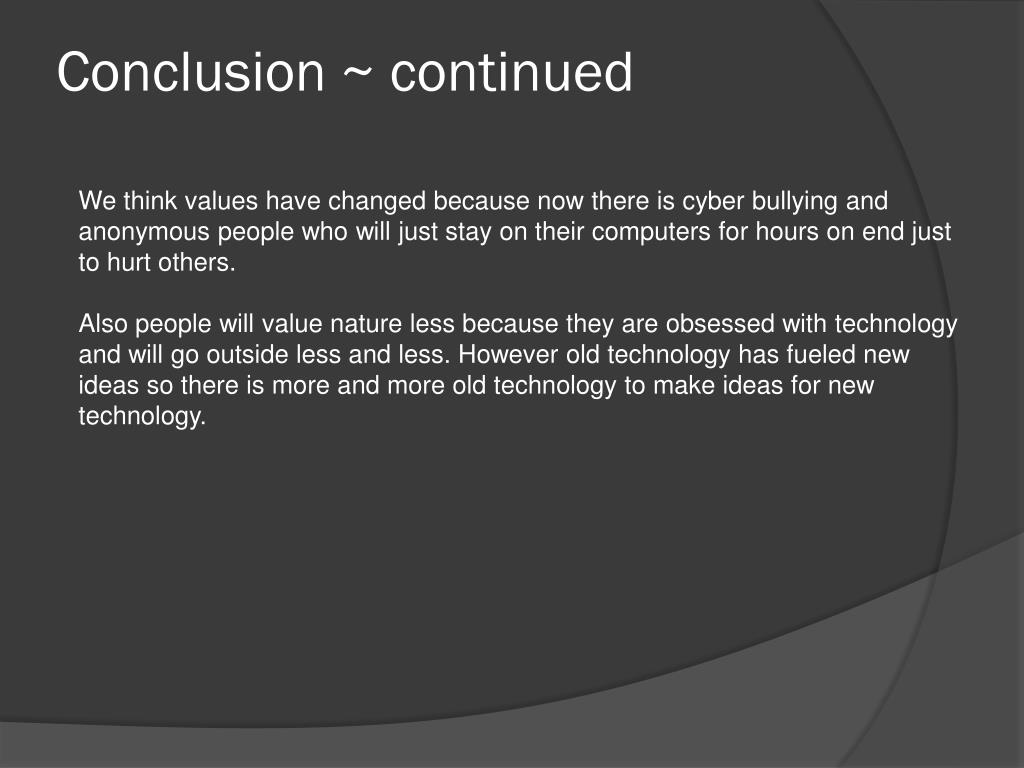 Conclusion ~ continued

We think values have changed because now there is cyber bullying and anonymous people who will just stay on their computers for hours on end just to hurt others.

Also people will value nature less because they are obsessed with technology and will go outside less and less. However old technology has fueled new ideas so there is more and more old technology to make ideas for new technology.